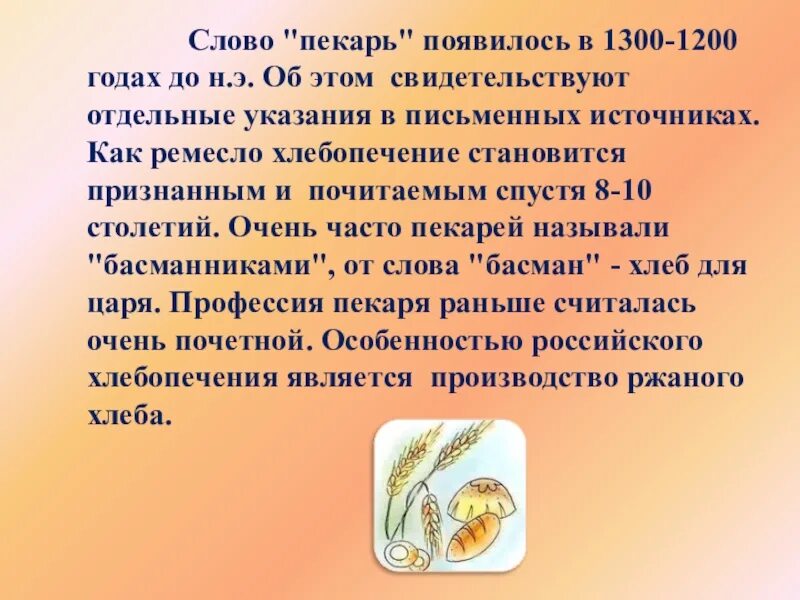 Слово "пекарь" появилось в 1300-1200 годах до н.э. Об этом свидетельствуют отдельные указания в письменных источниках. Как ремесло хлебопечение становится признанным и почитаемым спустя 8-10 столетий. Очень часто пекарей называли "басманниками", от слова "басман" - хлеб для царя. Профессия пекаря раньше считалась очень почетной. Особенностью российского хлебопечения является производство ржаного хлеба.